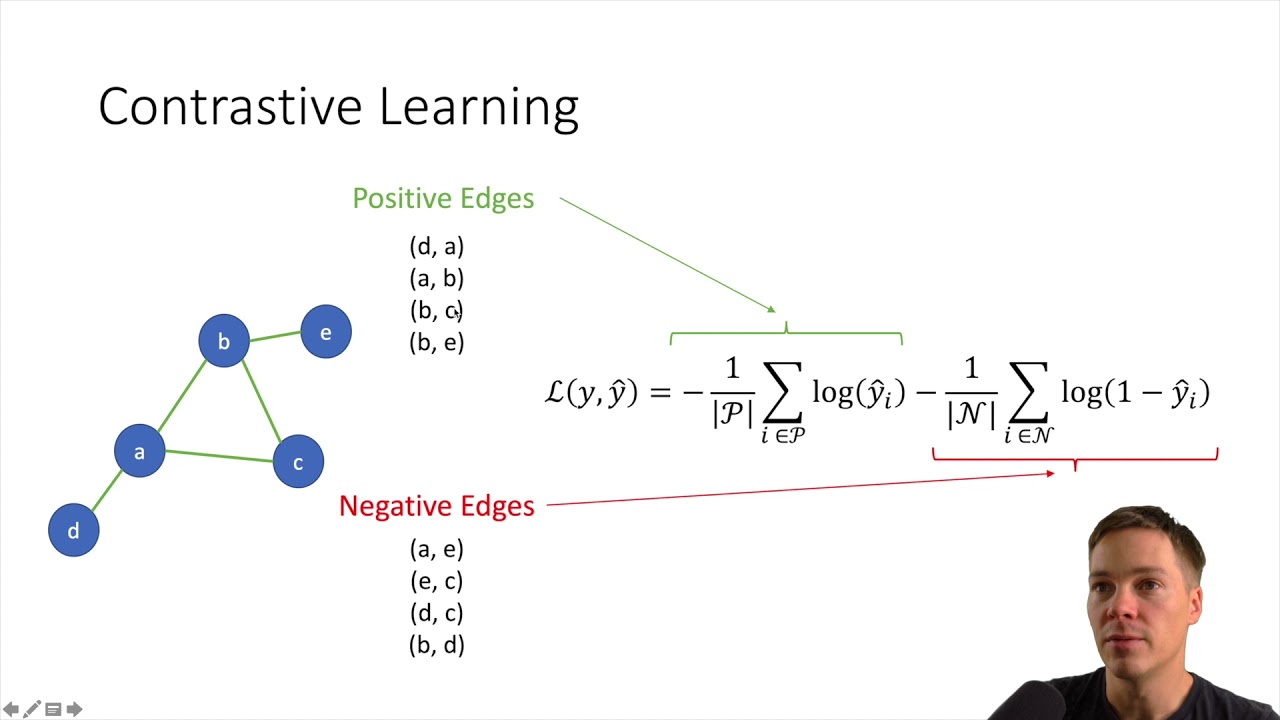 Contrastive Learning

Positive Edges

(d, a)
(a, b)
(b, c)
(b, e)

b
e
a
c
d

$\mathcal{L}(y, \hat{y}) = -\frac{1}{|\mathcal{P}|}\sum_{i \in \mathcal{P}} \log(\hat{y}_i) - \frac{1}{|\mathcal{N}|}\sum_{i \in \mathcal{N}} \log(1 - \hat{y}_i)$

Negative Edges

(a, e)
(e, c)
(d, c)
(b, d)